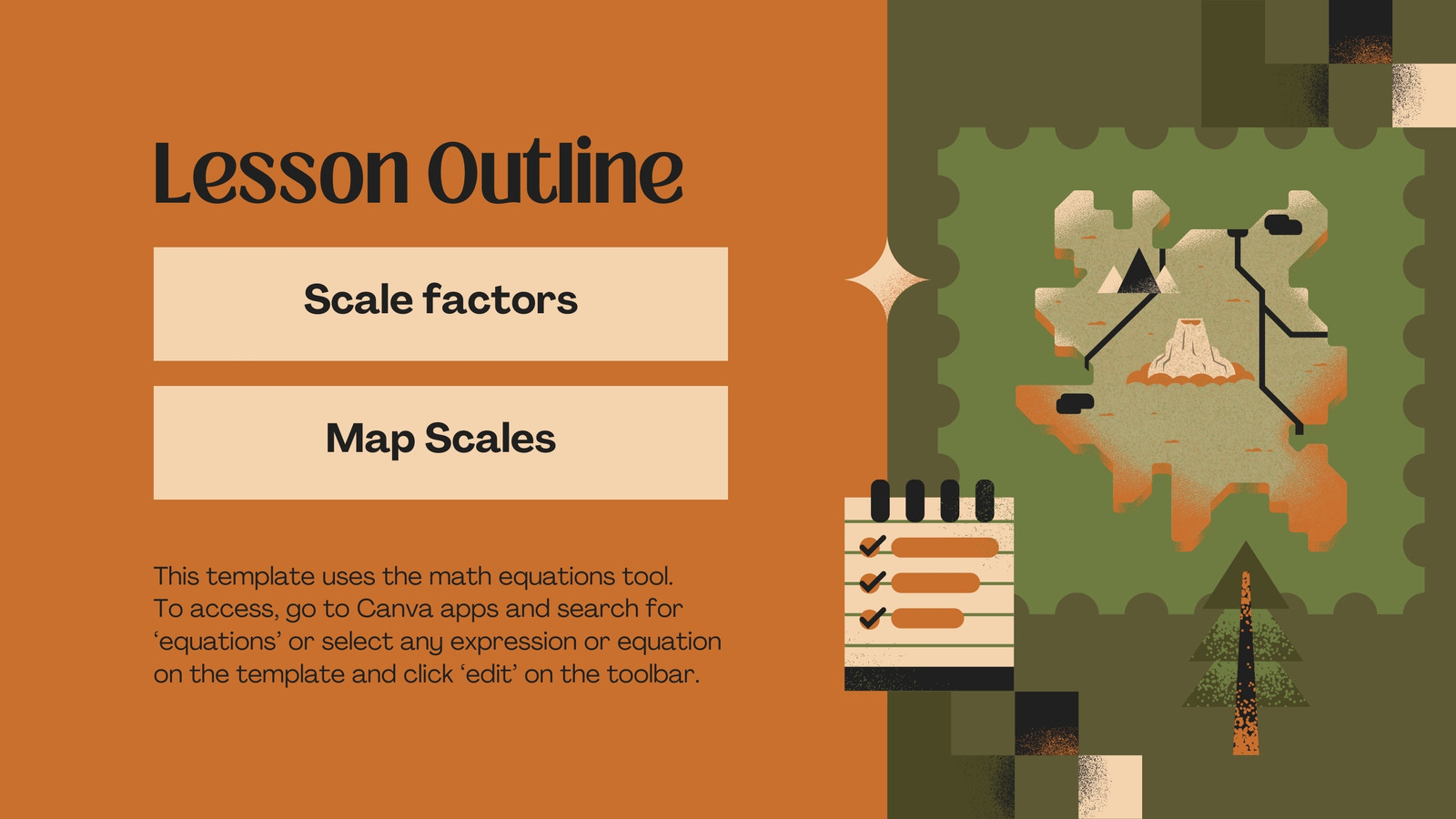 Lesson Outline

Scale factors

Map Scales

This template uses the math equations tool. To access, go to Canva apps and search for ‘equations’ or select any expression or equation on the template and click ‘edit’ on the toolbar.